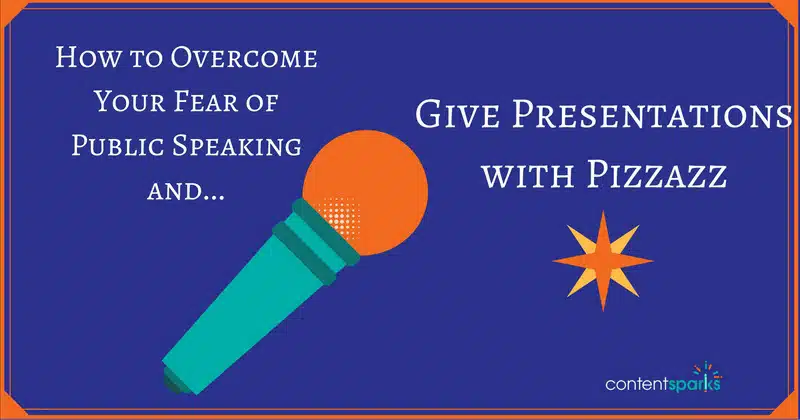 How to Overcome Your Fear of Public Speaking and...

Give Presentations with Pizzazz

contentsparks